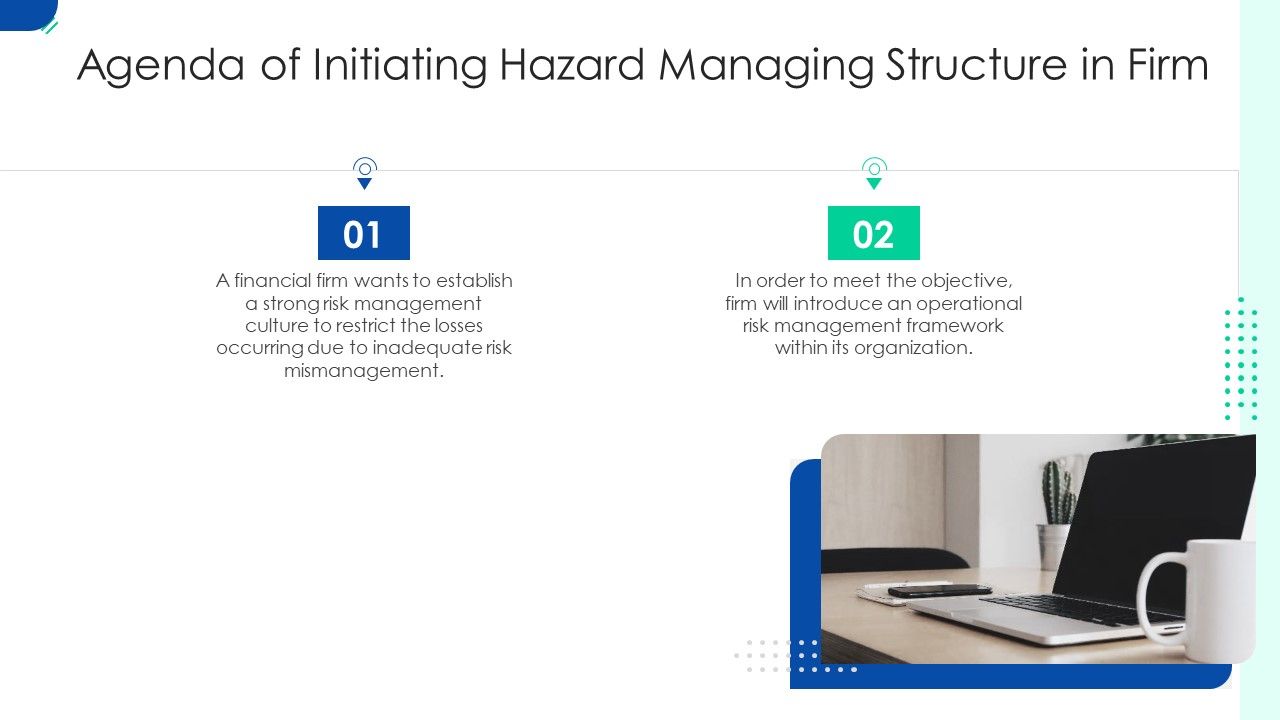 Agenda of Initiating Hazard Managing Structure in Firm

01

A financial firm wants to establish a strong risk management culture to restrict the losses occurring due to inadequate risk mismanagement.

02

In order to meet the objective, firm will introduce an operational risk management framework within its organization.